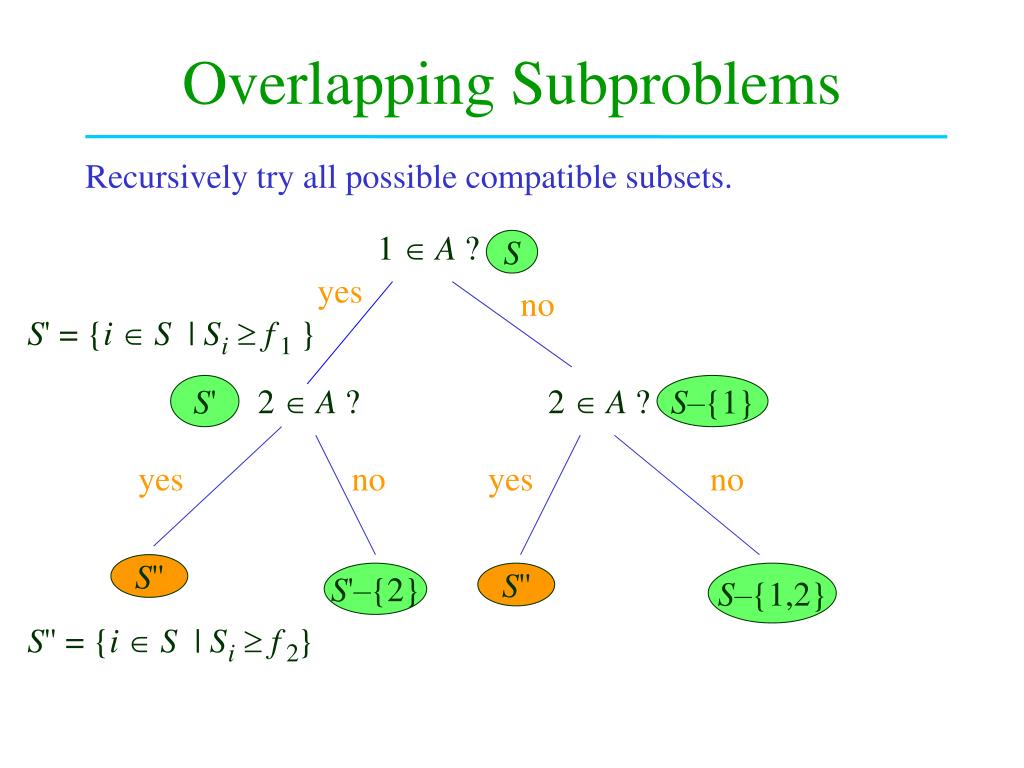 Overlapping Subproblems

Recursively try all possible compatible subsets.

$1 \in A$ ? $S$

yes

no

$S' = \{i \in S \mid S_i \geq f_1\}$

$S'$ $2 \in A$ ?

$2 \in A$ ? $S - \{1\}$

yes

no

yes

no

$S''$

$S' - \{2\}$

$S''$

$S - \{1,2\}$

$S'' = \{i \in S \mid S_i \geq f_2\}$